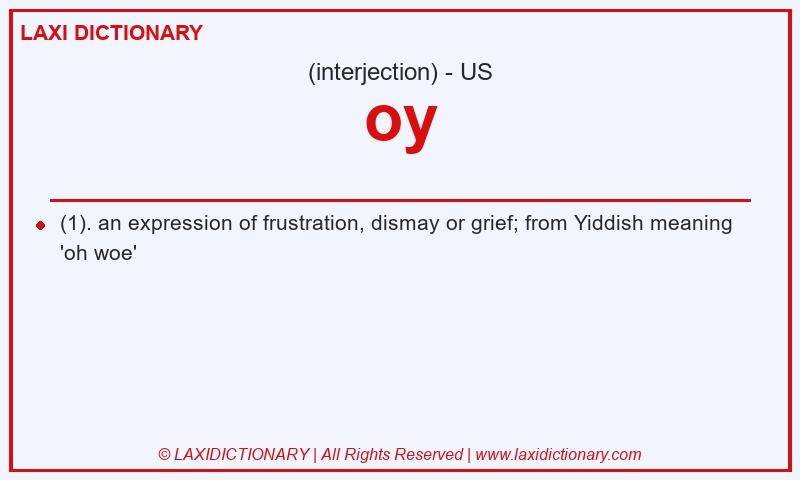 LAXI DICTIONARY

(interjection) - US

oy

(1). an expression of frustration, dismay or grief; from Yiddish meaning 'oh woe'

© LAXIDICTIONARY | All Rights Reserved | www.laxidictionary.com